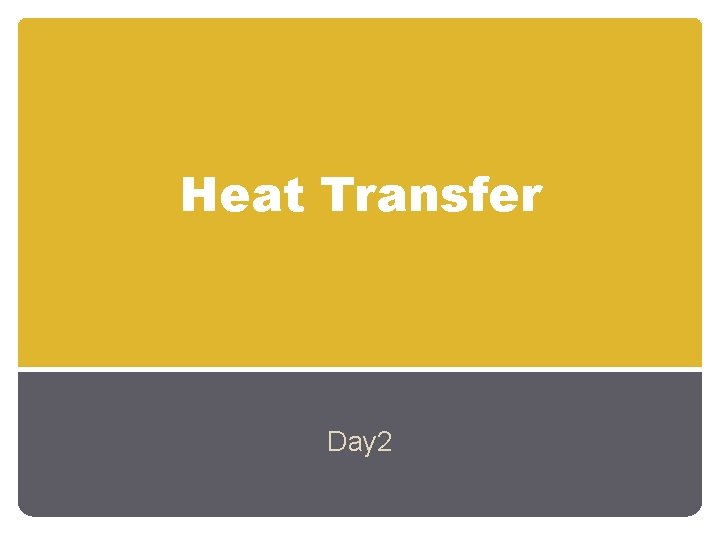 Heat Transfer

Day2